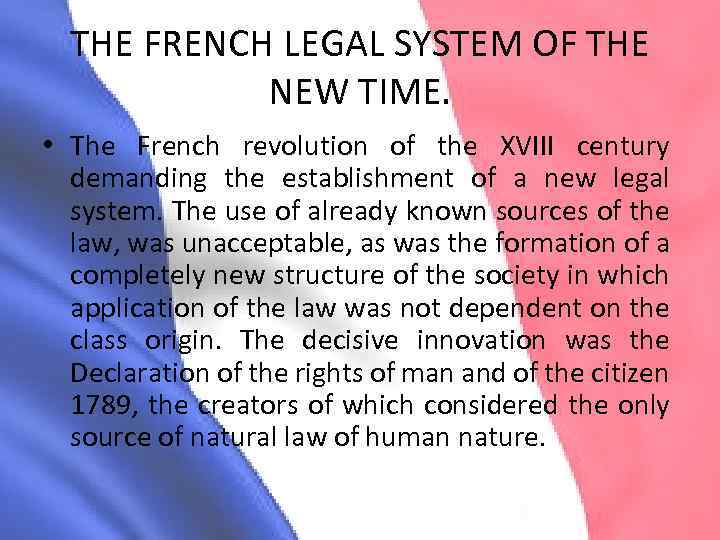 THE FRENCH LEGAL SYSTEM OF THE NEW TIME.

• The French revolution of the XVIII century demanding the establishment of a new legal system. The use of already known sources of the law, was unacceptable, as was the formation of a completely new structure of the society in which application of the law was not dependent on the class origin. The decisive innovation was the Declaration of the rights of man and of the citizen 1789, the creators of which considered the only source of natural law of human nature.